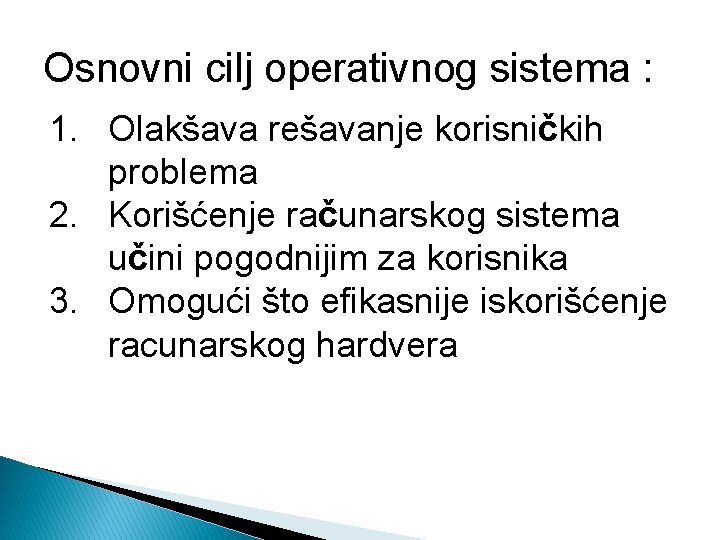 Osnovni cilj operativnog sistema :

1. Olakšava rešavanje korisničkih problema
2. Korišćenje računarskog sistema učini pogodnijim za korisnika
3. Omogući što efikasnije iskorišćenje racunarskog hardvera